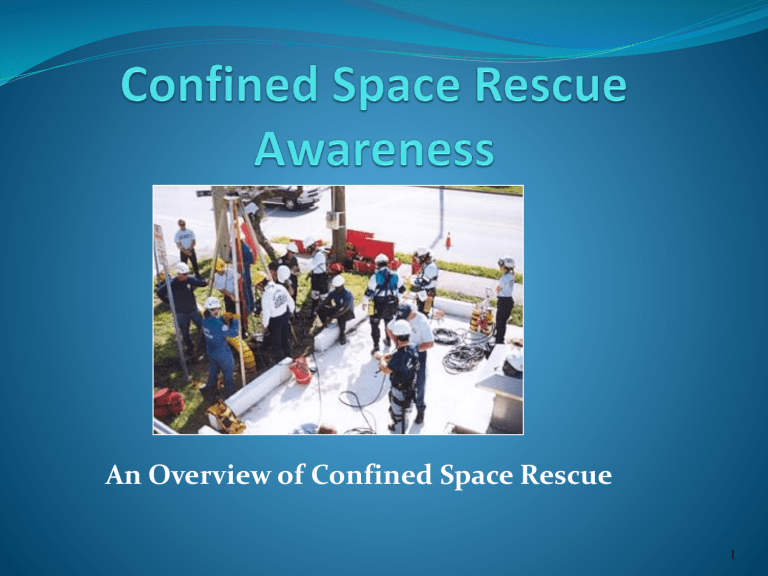 Confined Space Rescue Awareness

An Overview of Confined Space Rescue

1